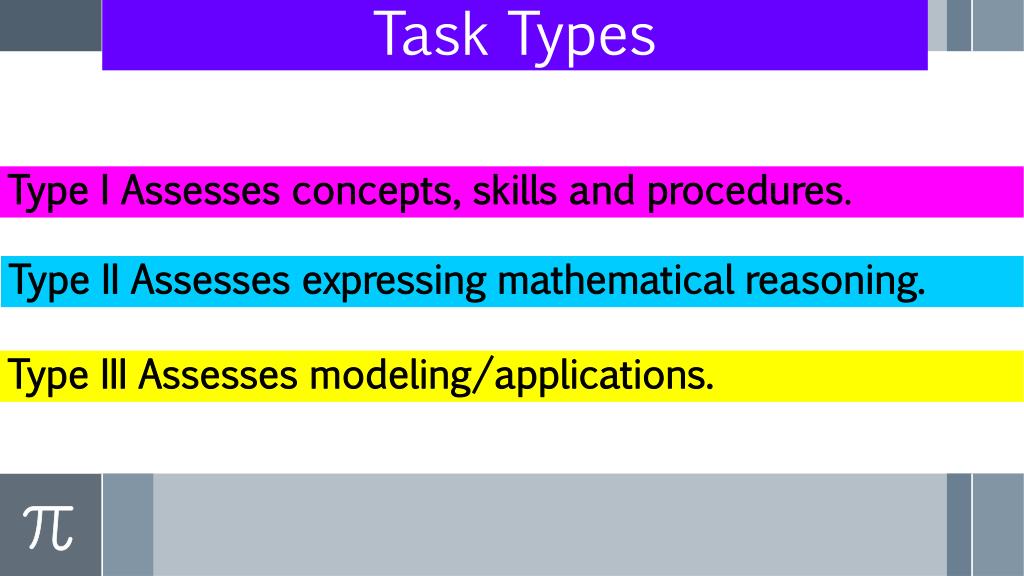 Task Types

Type I Assesses concepts, skills and procedures.

Type II Assesses expressing mathematical reasoning.

Type III Assesses modeling/applications.

$\pi$